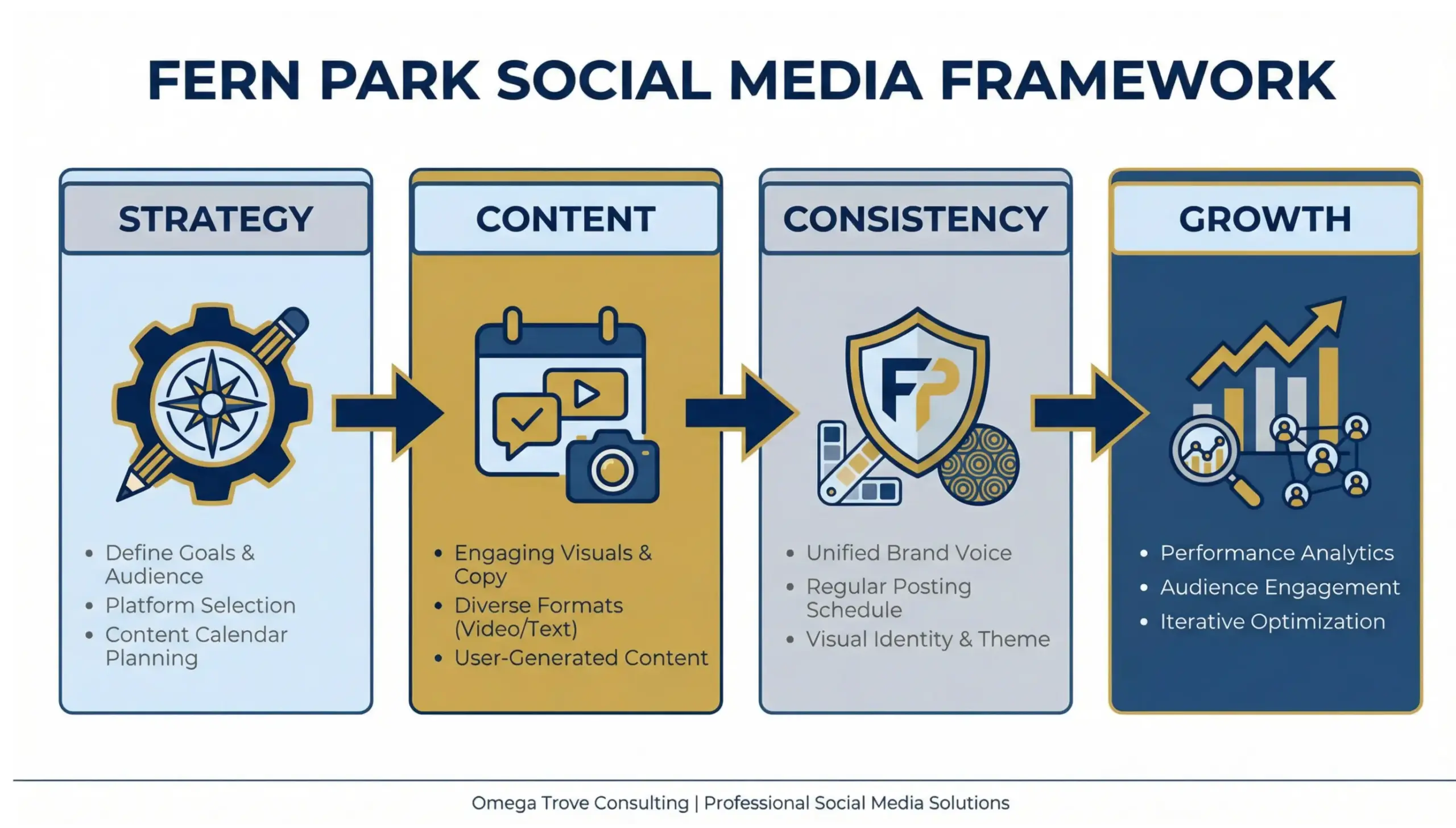 FERN PARK SOCIAL MEDIA FRAMEWORK

STRATEGY

• Define Goals & Audience
• Platform Selection
• Content Calendar Planning

CONTENT

• Engaging Visuals & Copy
• Diverse Formats (Video/Text)
• User-Generated Content

CONSISTENCY

FP

• Unified Brand Voice
• Regular Posting Schedule
• Visual Identity & Theme

GROWTH

• Performance Analytics
• Audience Engagement
• Iterative Optimization

Omega Trove Consulting | Professional Social Media Solutions